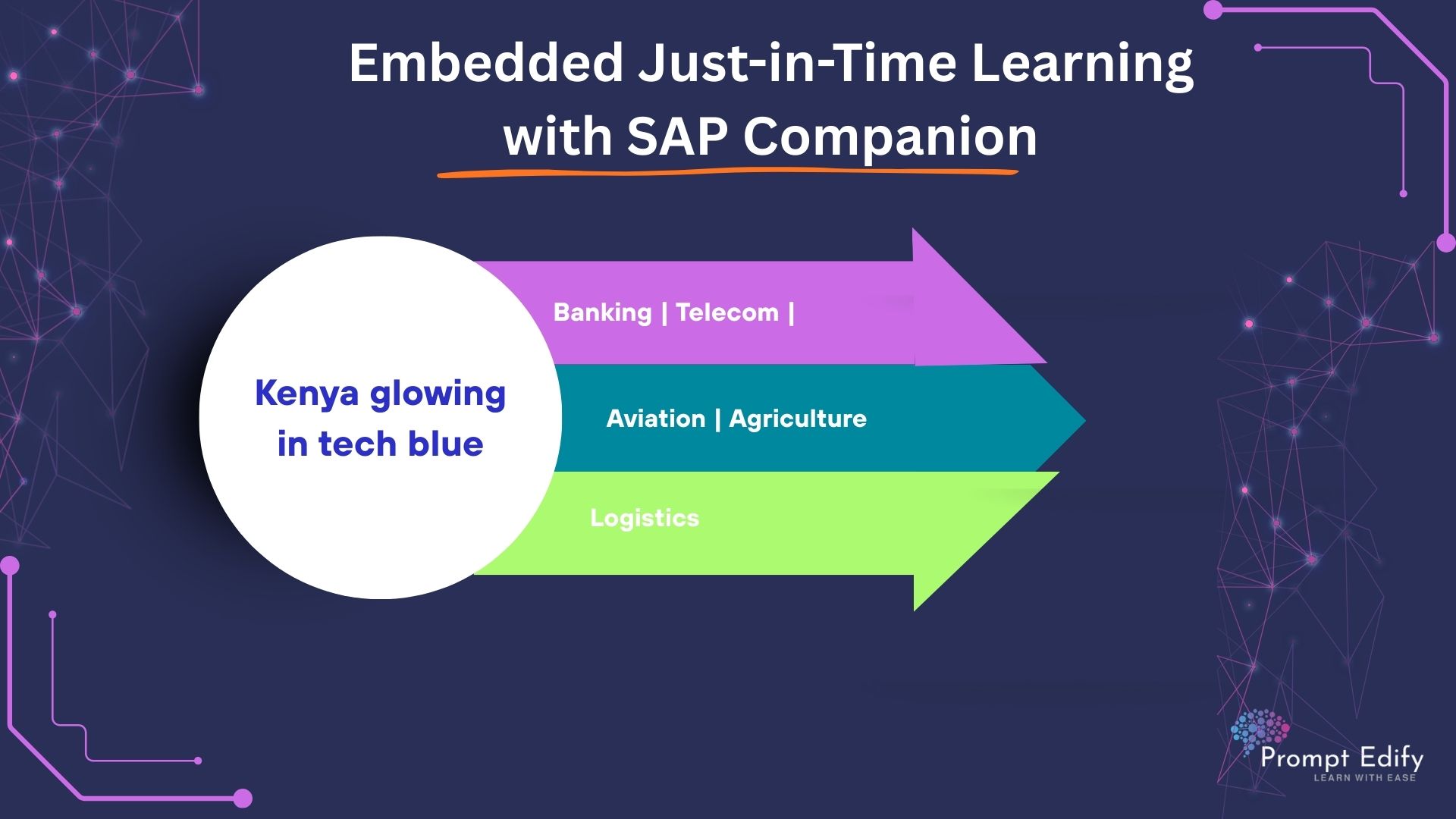 Embedded Just-in-Time Learning with SAP Companion

Kenya glowing in tech blue

Banking | Telecom |

Aviation | Agriculture

Logistics

Prompt Edify
LEARN WITH EASE